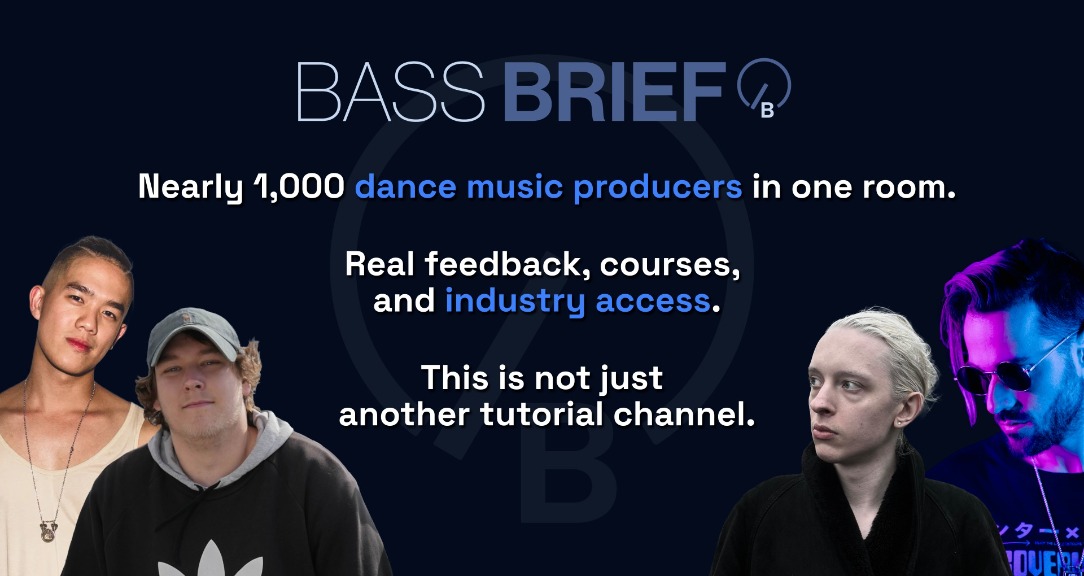 BASS BRIEF B

Nearly 1,000 dance music producers in one room.

Real feedback, courses, and industry access.

This is not just another tutorial channel.